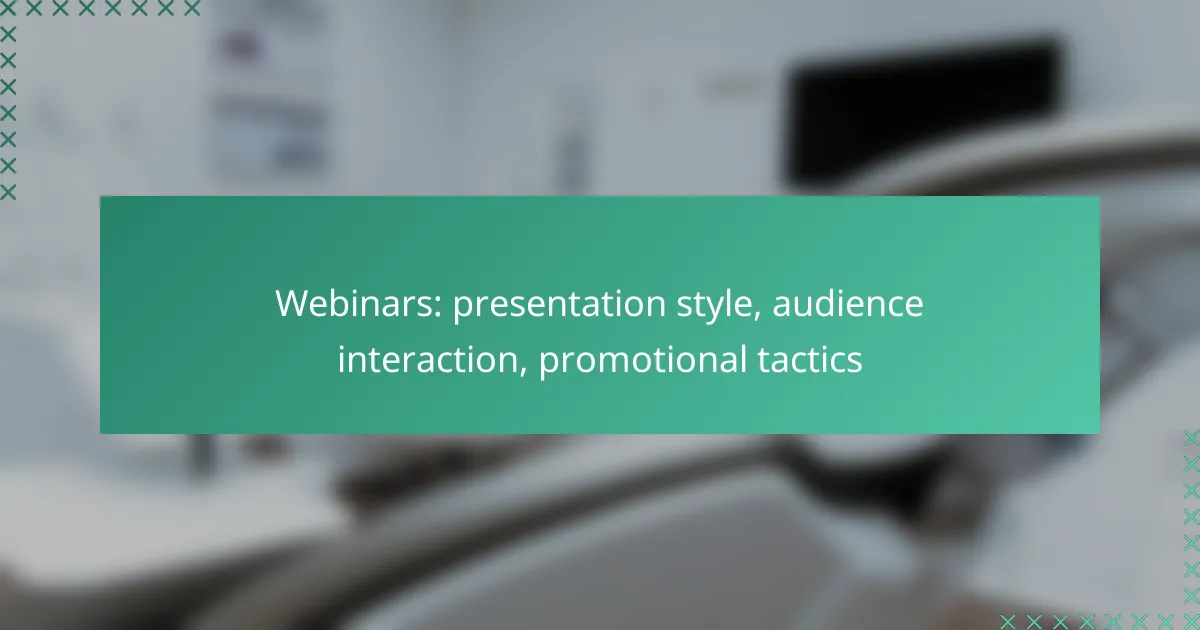 Webinars: presentation style, audience interaction, promotional tactics